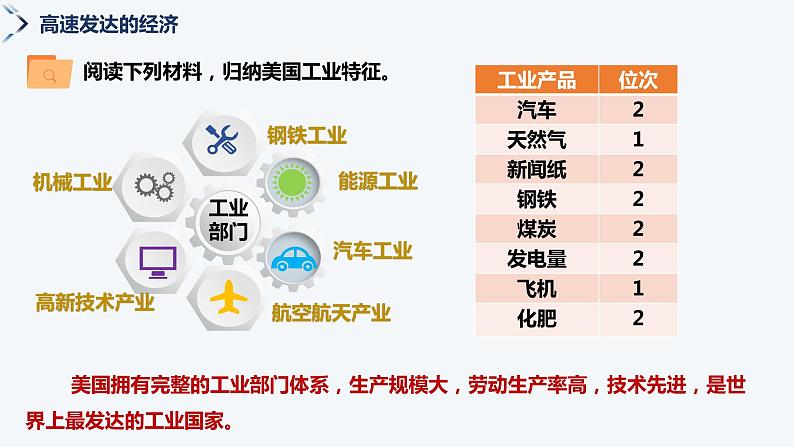 高速发达的经济

阅读下列材料，归纳美国工业特征。

钢铁工业
机械工业
能源工业
工业部门
汽车工业
高新技术产业
航空航天产业

| 工业产品 | 位次 |
|---|---|
| 汽车 | 2 |
| 天然气 | 1 |
| 新闻纸 | 2 |
| 钢铁 | 2 |
| 煤炭 | 2 |
| 发电量 | 2 |
| 飞机 | 1 |
| 化肥 | 2 |

美国拥有完整的工业部门体系，生产规模大，劳动生产率高，技术先进，是世界上最发达的工业国家。